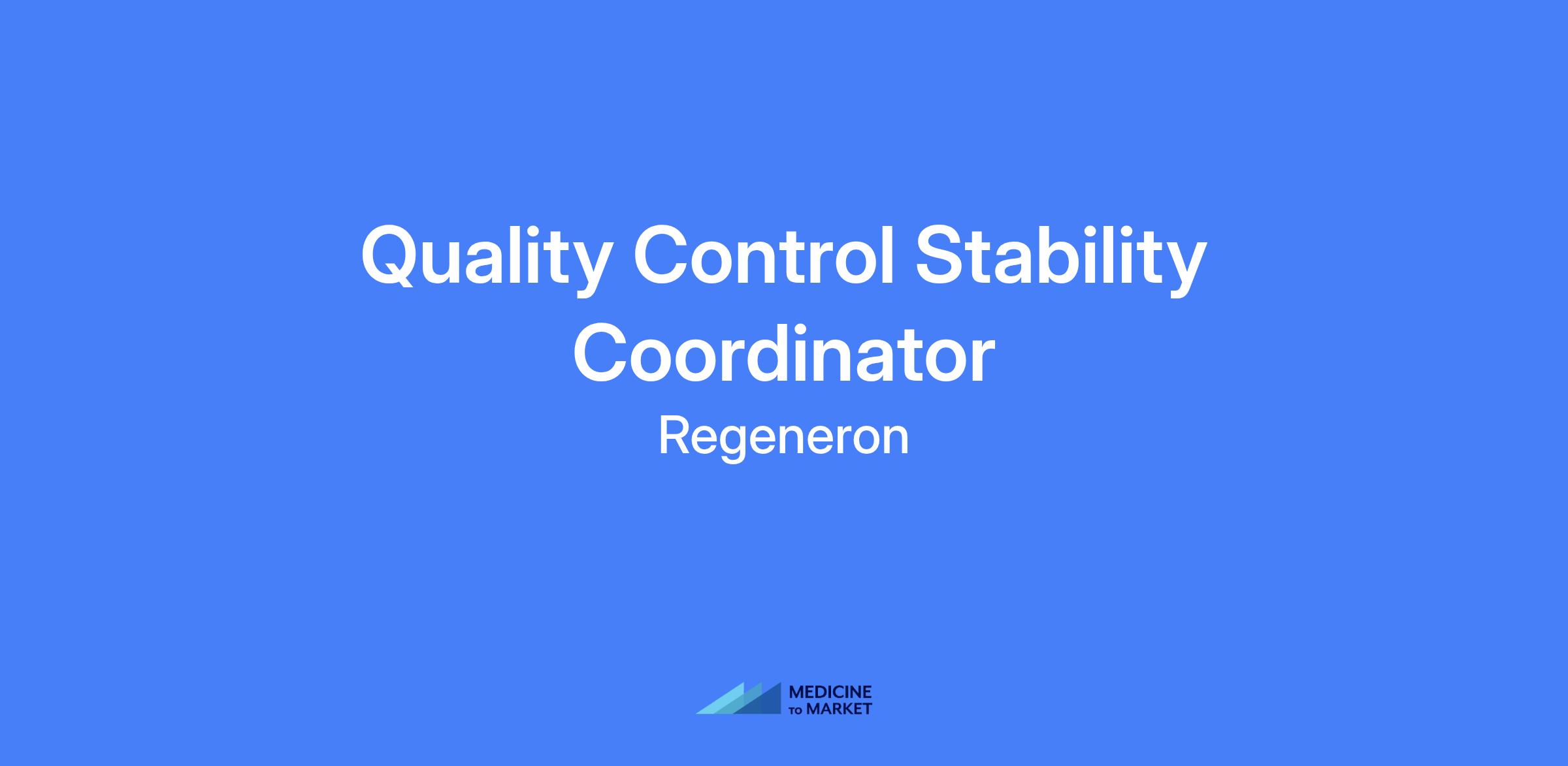 Quality Control Stability Coordinator

Regeneron

MEDICINE
TO MARKET